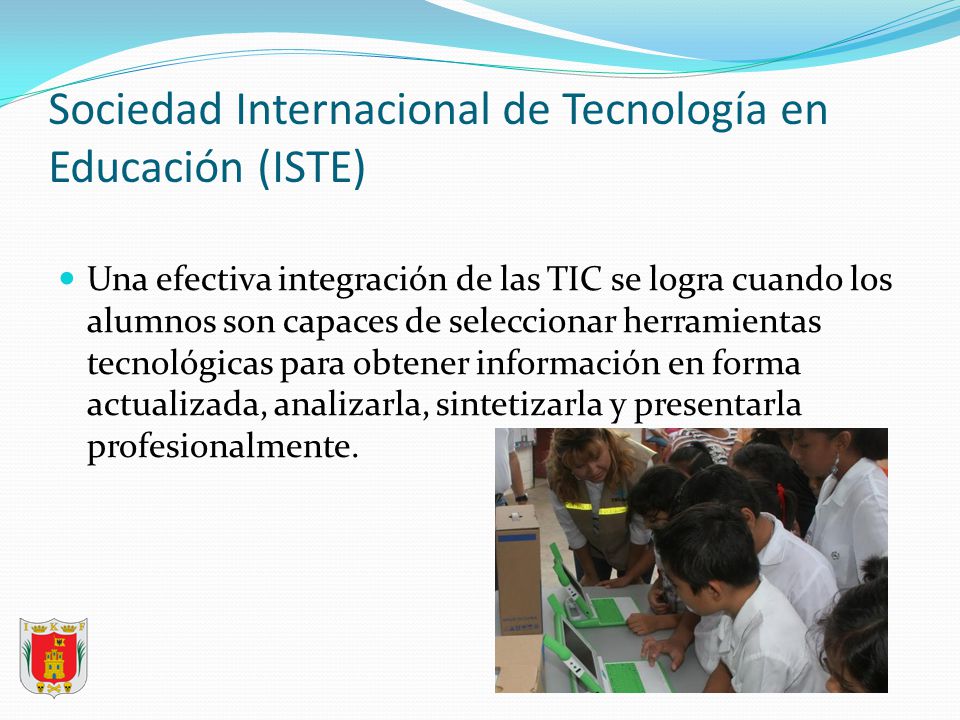 Sociedad Internacional de Tecnología en Educación (ISTE)

Una efectiva integración de las TIC se logra cuando los alumnos son capaces de seleccionar herramientas tecnológicas para obtener información en forma actualizada, analizarla, sintetizarla y presentarla profesionalmente.